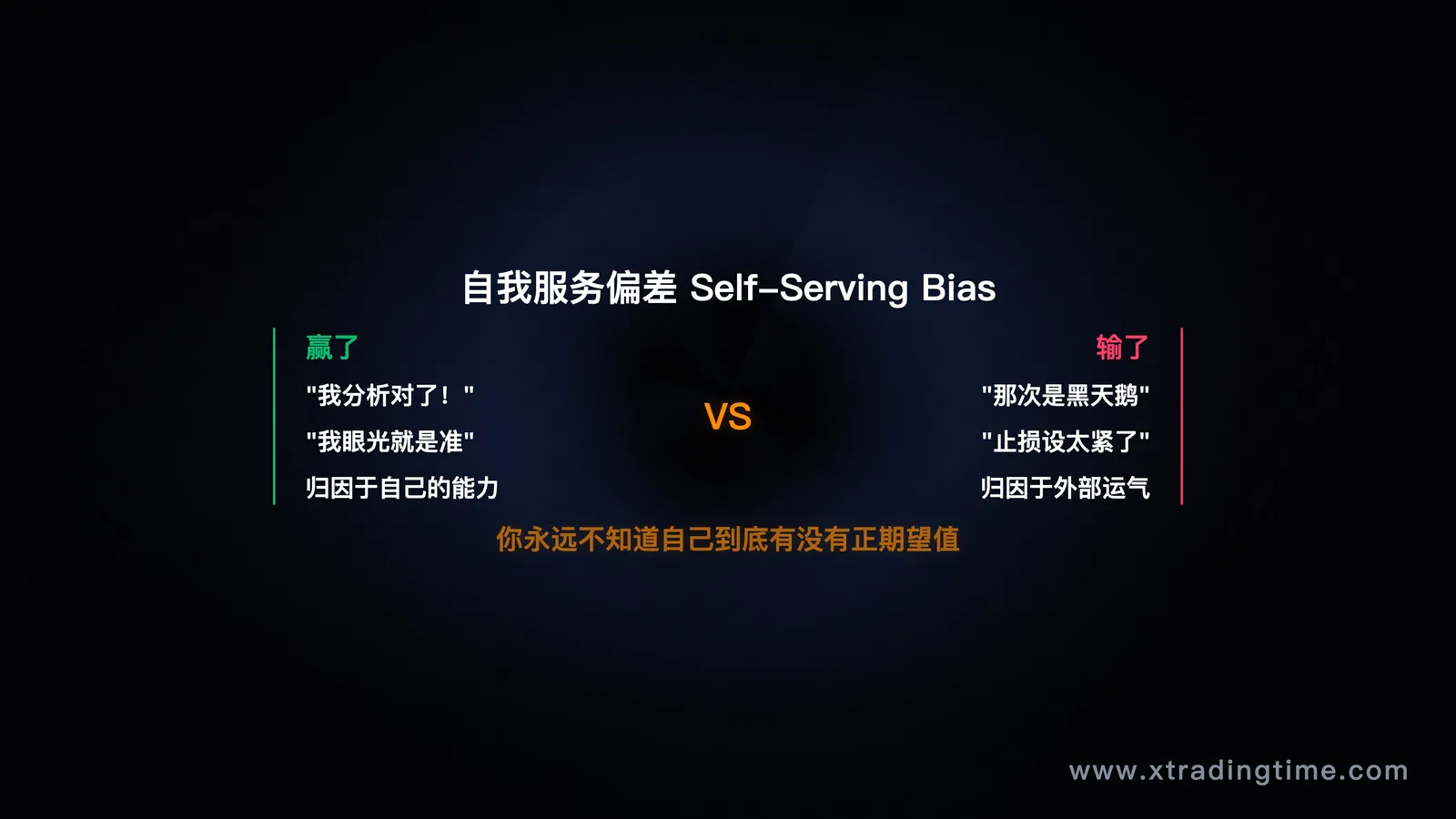 自我服务偏差 Self-Serving Bias

赢了

"我分析对了！"

"我眼光就是准"

归因于自己的能力

VS

输了

"那次是黑天鹅"

"止损设太紧了"

归因于外部运气

你永远不知道自己到底有没有正期望值

www.xtradingtime.com